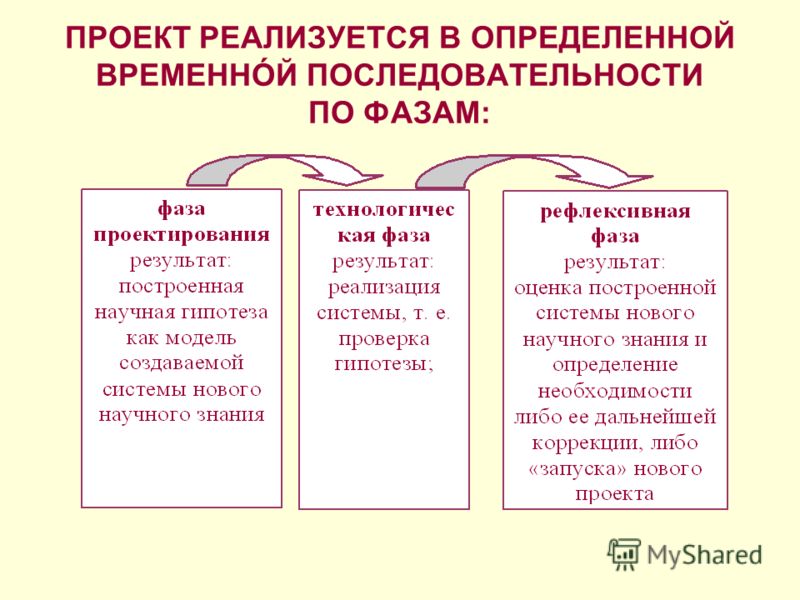 ПРОЕКТ РЕАЛИЗУЕТСЯ В ОПРЕДЕЛЕННОЙ ВРЕМЕННО́Й ПОСЛЕДОВАТЕЛЬНОСТИ ПО ФАЗАМ:

фаза проектирования
результат: построенная научная гипотеза как модель создаваемой системы нового научного знания

технологическая фаза
результат: реализация системы, т. е. проверка гипотезы;

рефлексивная фаза
результат: оценка построенной системы нового научного знания и определение необходимости либо ее дальнейшей коррекции, либо «запуска» нового проекта

MyShared